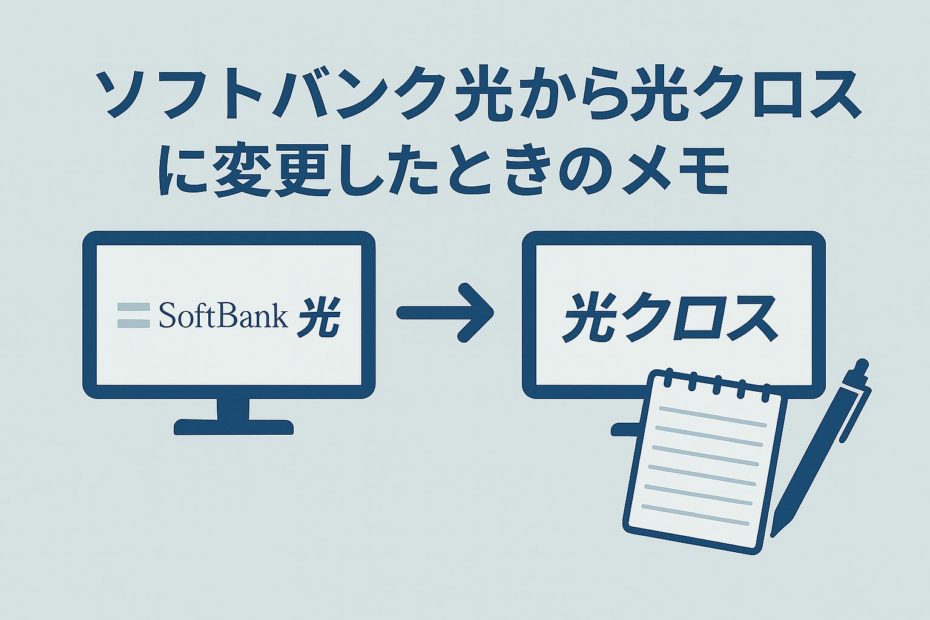 ソフトバンク光から光クロスに変更したときのメモ

SoftBank 光

光クロス